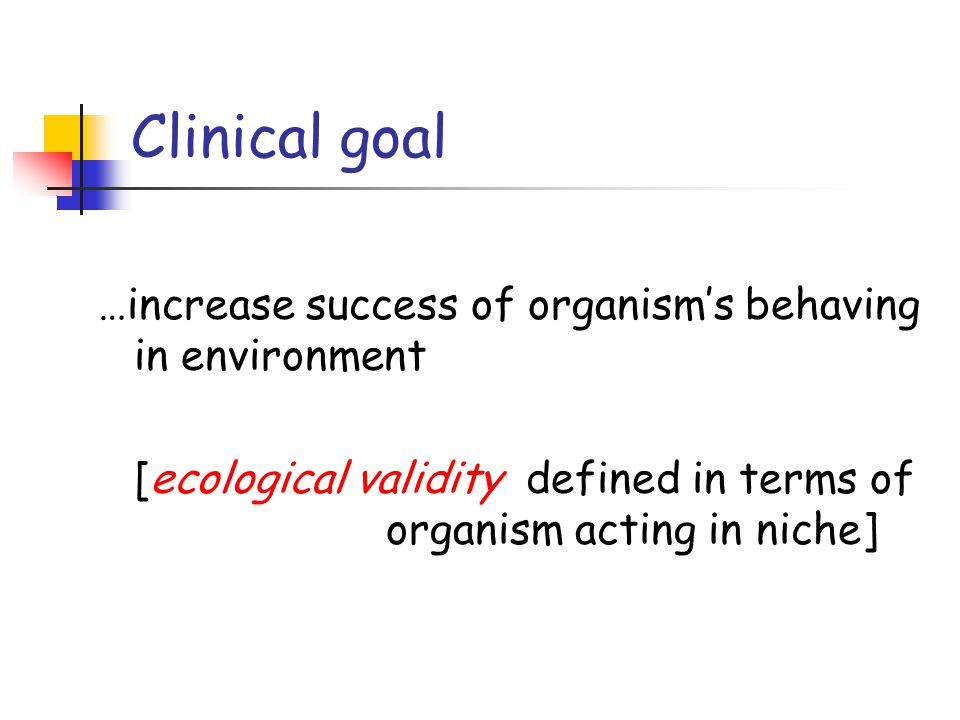 Clinical goal

…increase success of organism's behaving in environment

[ecological validity defined in terms of organism acting in niche]